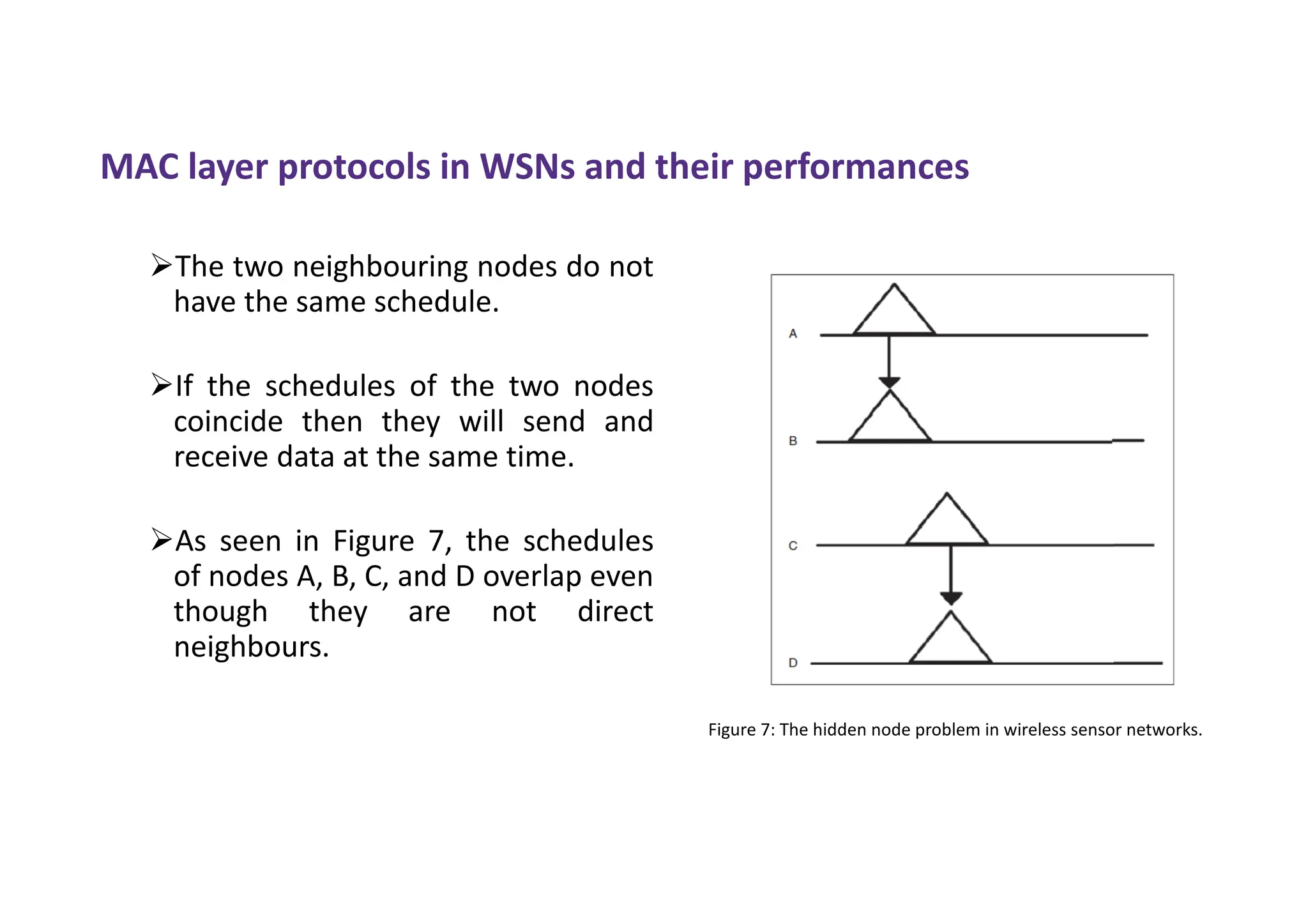 MAC layer protocols in WSNs and their performances

➢The two neighbouring nodes do not have the same schedule.

➢If the schedules of the two nodes coincide then they will send and receive data at the same time.

➢As seen in Figure 7, the schedules of nodes A, B, C, and D overlap even though they are not direct neighbours.

A

B

C

D

Figure 7: The hidden node problem in wireless sensor networks.